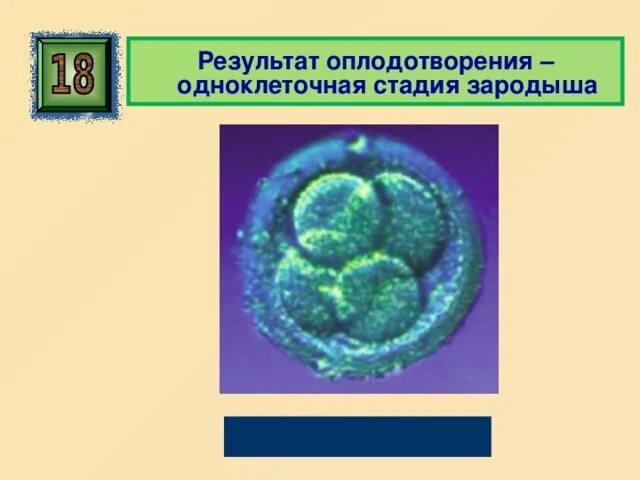 18

Результат оплодотворения – одноклеточная стадия зародыша